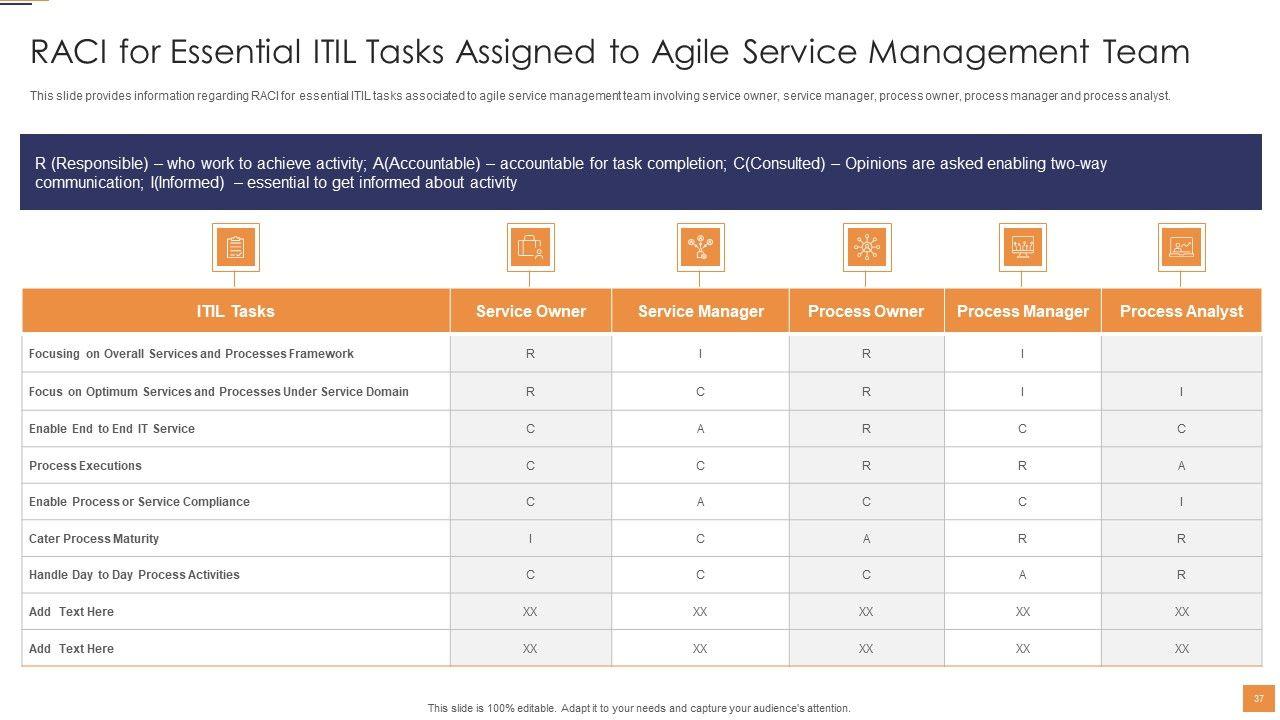 RACI for Essential ITIL Tasks Assigned to Agile Service Management Team

This slide provides information regarding RACI for essential ITIL tasks associated to agile service management team involving service owner, service manager, process owner, process manager and process analyst.

R (Responsible) – who work to achieve activity; A(Accountable) – accountable for task completion; C(Consulted) – Opinions are asked enabling two-way communication; I(Informed) – essential to get informed about activity

| ITIL Tasks | Service Owner | Service Manager | Process Owner | Process Manager | Process Analyst |
|---|---|---|---|---|---|
| Focusing on Overall Services and Processes Framework | R | I | R | I | |
| Focus on Optimum Services and Processes Under Service Domain | R | C | R | I | I |
| Enable End to End IT Service | C | A | R | C | C |
| Process Executions | C | C | R | R | A |
| Enable Process or Service Compliance | C | A | C | C | I |
| Cater Process Maturity | I | C | A | R | R |
| Handle Day to Day Process Activities | C | C | C | A | R |
| Add Text Here | XX | XX | XX | XX | XX |
| Add Text Here | XX | XX | XX | XX | XX |

This slide is 100% editable. Adapt it to your needs and capture your audience's attention.

37